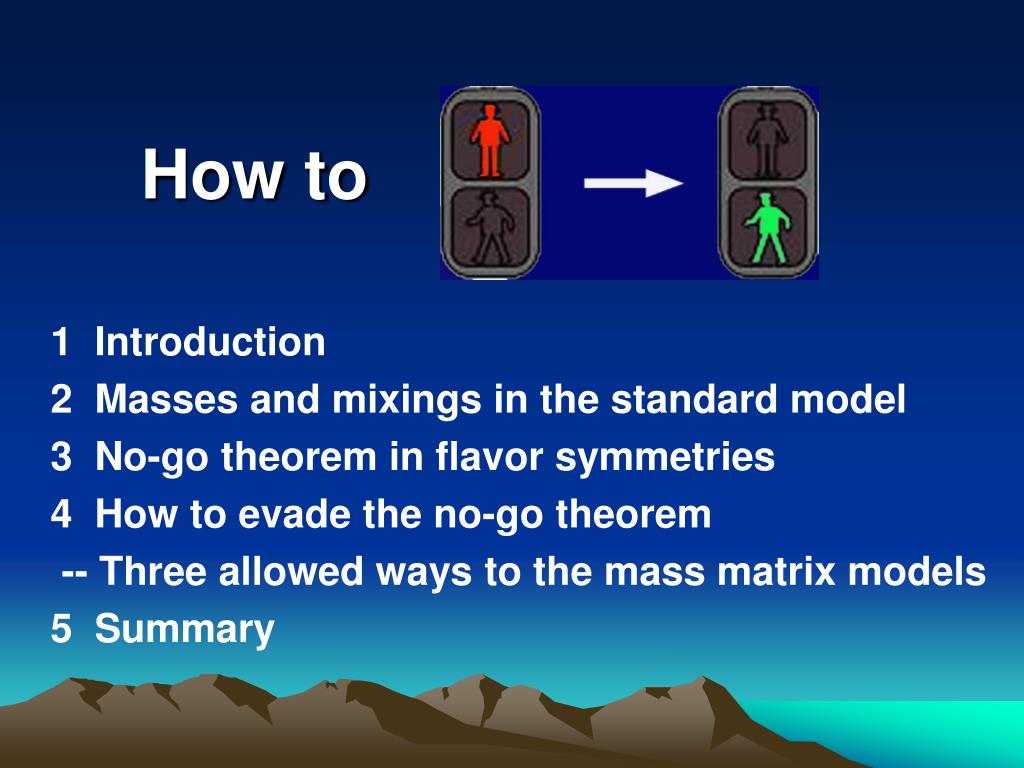 How to

1 Introduction
2 Masses and mixings in the standard model
3 No-go theorem in flavor symmetries
4 How to evade the no-go theorem
-- Three allowed ways to the mass matrix models
5 Summary